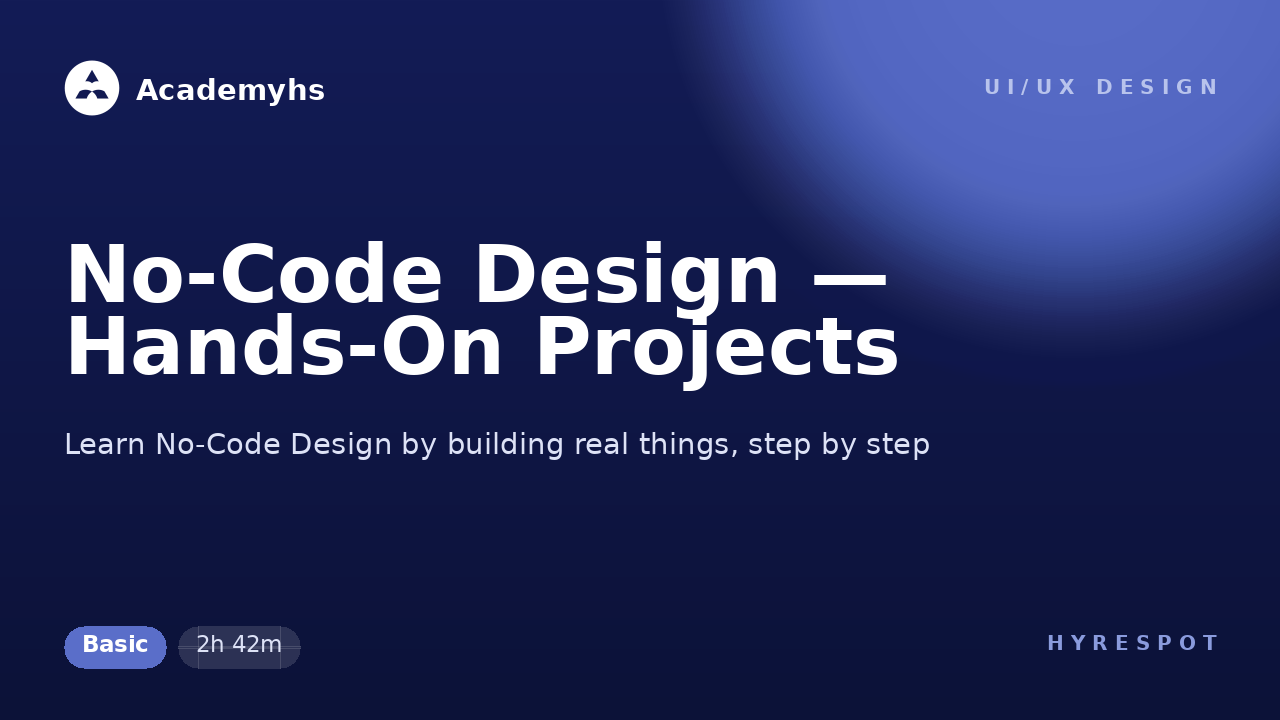 Academyhs

UI/UX DESIGN

No-Code Design — Hands-On Projects

Learn No-Code Design by building real things, step by step

Basic

2h 42m

HYRESPOT